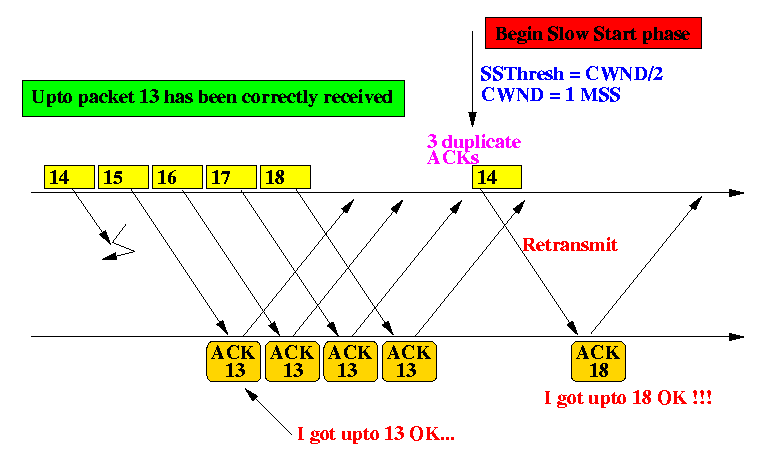 Begin Slow Start phase

SSThresh = CWND/2
CWND = 1 MSS

Upto packet 13 has been correctly received

3 duplicate ACKs

14 15 16 17 18

14

Retransmit

ACK 13 ACK 13 ACK 13 ACK 13

ACK 18

I got upto 18 OK !!!

I got upto 13 OK...